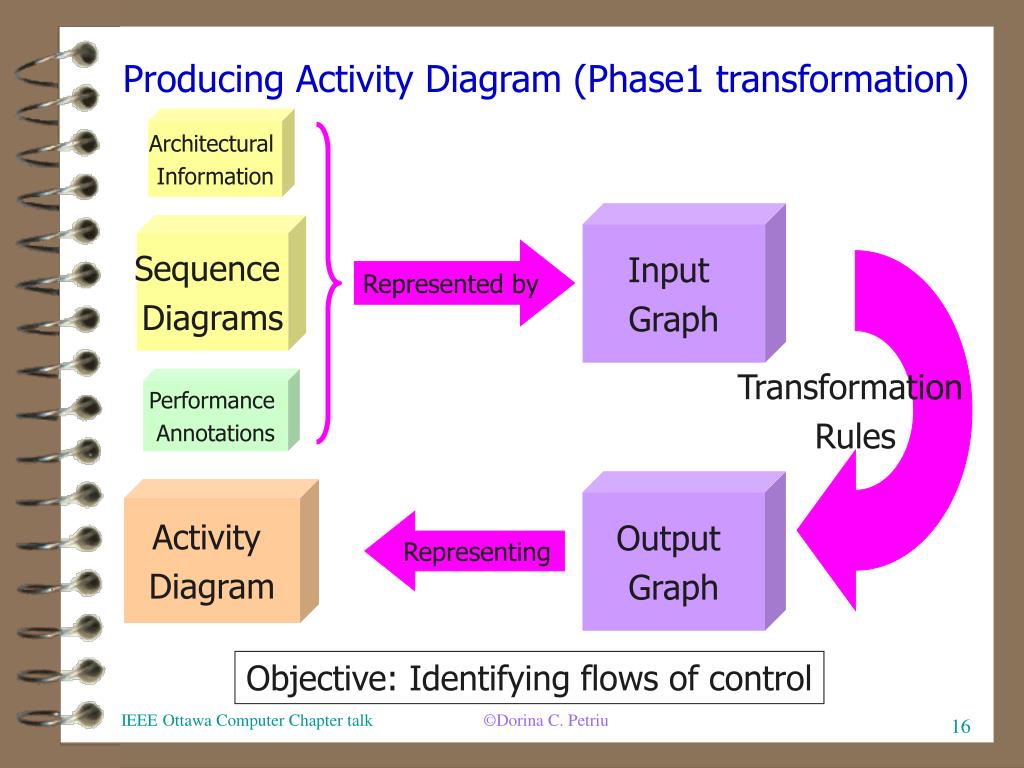 Producing Activity Diagram (Phase1 transformation)

Architectural Information

Sequence Diagrams

Performance Annotations

Represented by

Input Graph

Transformation Rules

Output Graph

Representing

Activity Diagram

Objective: Identifying flows of control

IEEE Ottawa Computer Chapter talk

©Dorina C. Petriu

16